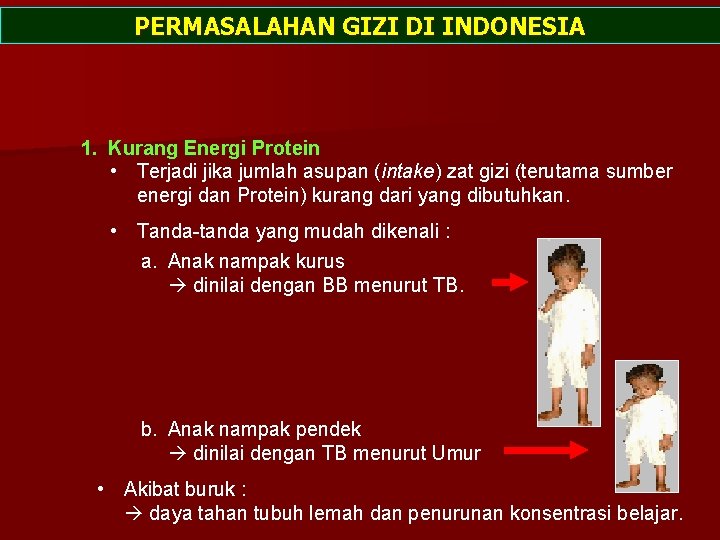 PERMASALAHAN GIZI DI INDONESIA

1. Kurang Energi Protein

• Terjadi jika jumlah asupan (intake) zat gizi (terutama sumber energi dan Protein) kurang dari yang dibutuhkan.

• Tanda-tanda yang mudah dikenali :

a. Anak nampak kurus
→ dinilai dengan BB menurut TB.

b. Anak nampak pendek
→ dinilai dengan TB menurut Umur

• Akibat buruk :
→ daya tahan tubuh lemah dan penurunan konsentrasi belajar.